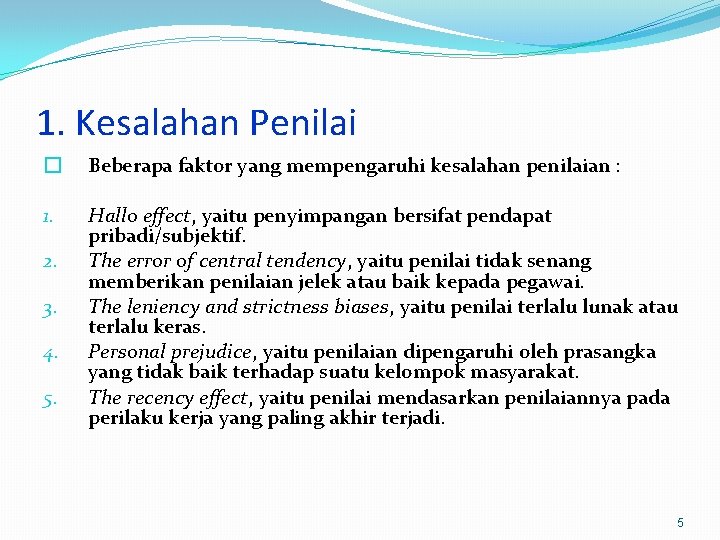 1. Kesalahan Penilai

Beberapa faktor yang mempengaruhi kesalahan penilaian :

1. Hallo effect, yaitu penyimpangan bersifat pendapat pribadi/subjektif.
2. The error of central tendency, yaitu penilai tidak senang memberikan penilaian jelek atau baik kepada pegawai.
3. The leniency and strictness biases, yaitu penilai terlalu lunak atau terlalu keras.
4. Personal prejudice, yaitu penilaian dipengaruhi oleh prasangka yang tidak baik terhadap suatu kelompok masyarakat.
5. The recency effect, yaitu penilai mendasarkan penilaiannya pada perilaku kerja yang paling akhir terjadi.

5